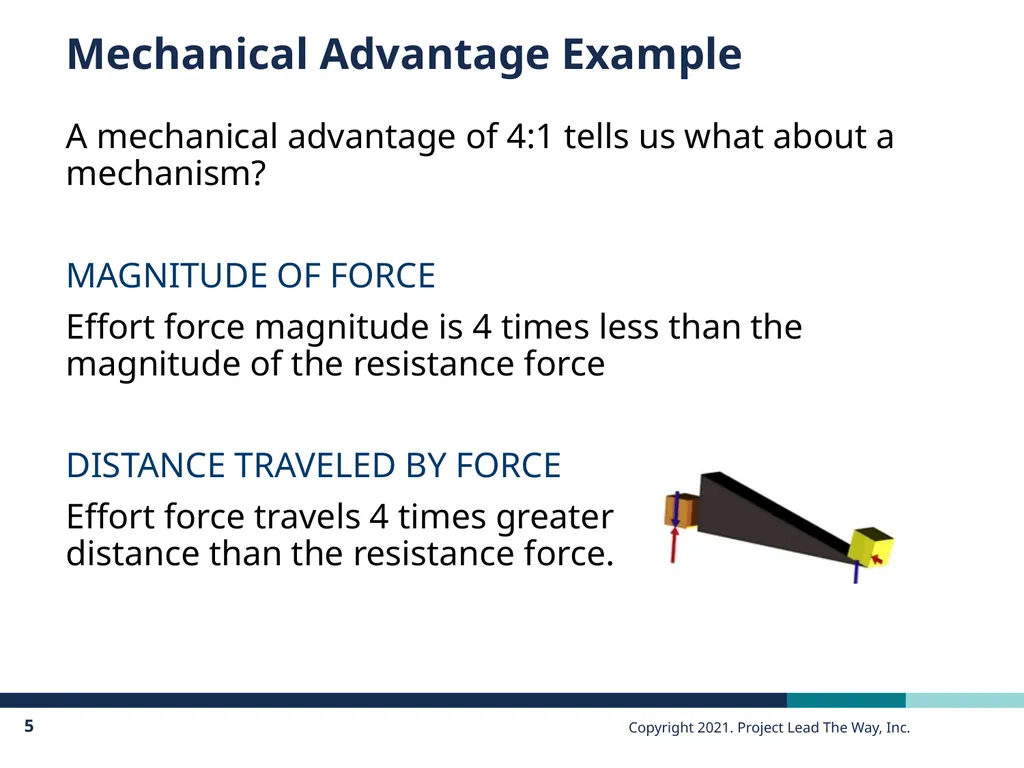 Mechanical Advantage Example

A mechanical advantage of 4:1 tells us what about a mechanism?

MAGNITUDE OF FORCE

Effort force magnitude is 4 times less than the magnitude of the resistance force

DISTANCE TRAVELED BY FORCE

Effort force travels 4 times greater distance than the resistance force.

5

Copyright 2021. Project Lead The Way, Inc.